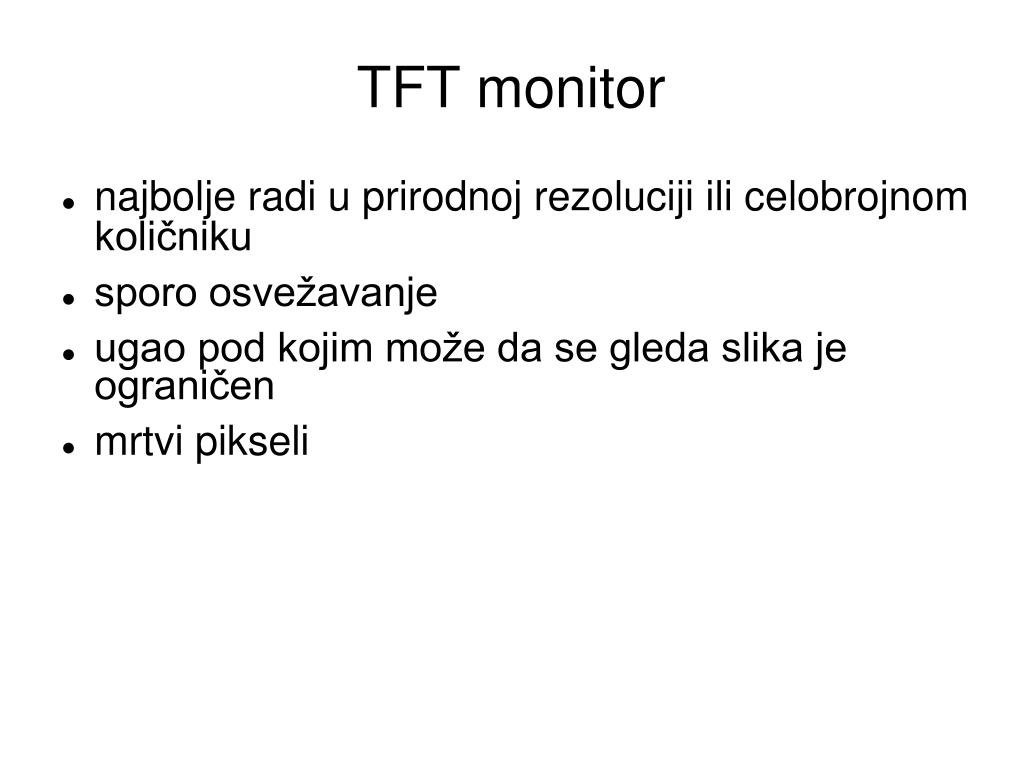 TFT monitor

- najbolje radi u prirodnoj rezoluciji ili celobrojnom količniku
- sporo osvežavanje
- ugao pod kojim može da se gleda slika je ograničen
- mrtvi pikseli